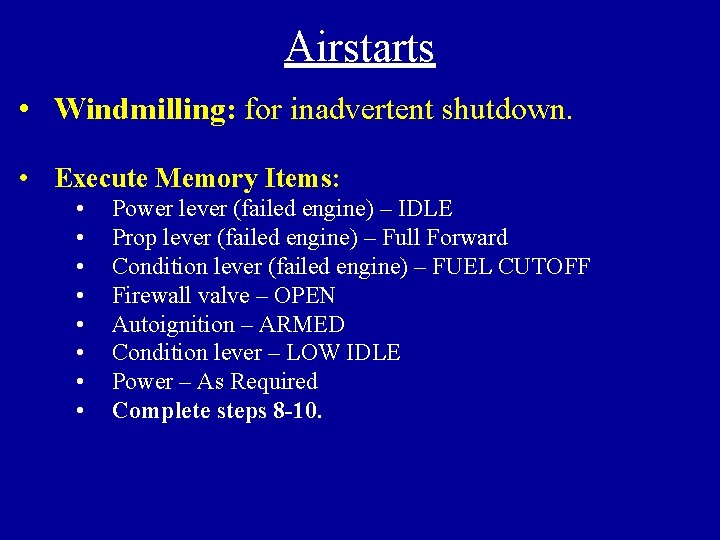 Airstarts

• Windmilling: for inadvertent shutdown.

• Execute Memory Items:
  • Power lever (failed engine) – IDLE
  • Prop lever (failed engine) – Full Forward
  • Condition lever (failed engine) – FUEL CUTOFF
  • Firewall valve – OPEN
  • Autoignition – ARMED
  • Condition lever – LOW IDLE
  • Power – As Required
  • Complete steps 8-10.